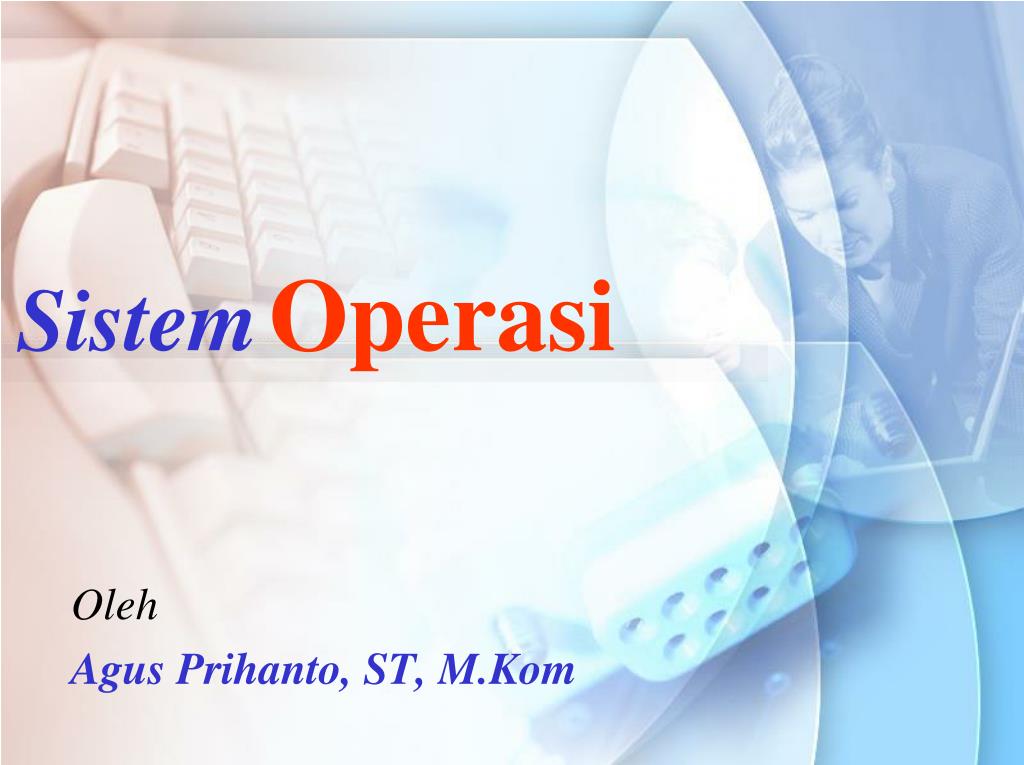 Sistem Operasi

Oleh
Agus Prihanto, ST, M.Kom